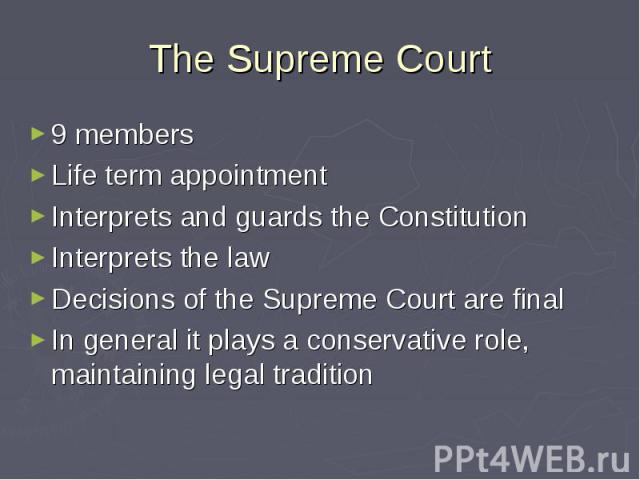 The Supreme Court

► 9 members
► Life term appointment
► Interprets and guards the Constitution
► Interprets the law
► Decisions of the Supreme Court are final
► In general it plays a conservative role, maintaining legal tradition

PPt4WEB.ru